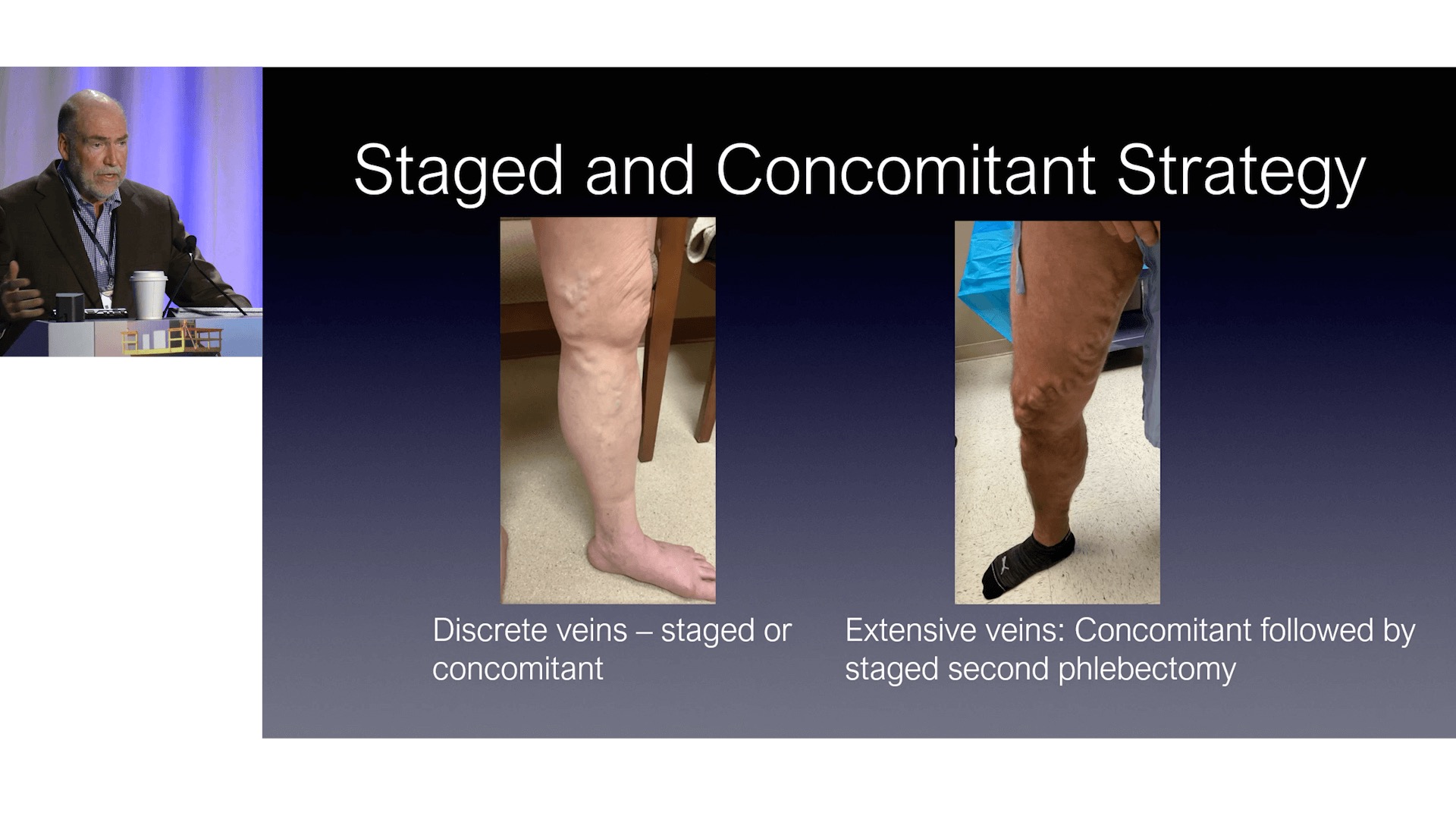 Staged and Concomitant Strategy

Discrete veins – staged or concomitant

Extensive veins: Concomitant followed by staged second phlebectomy